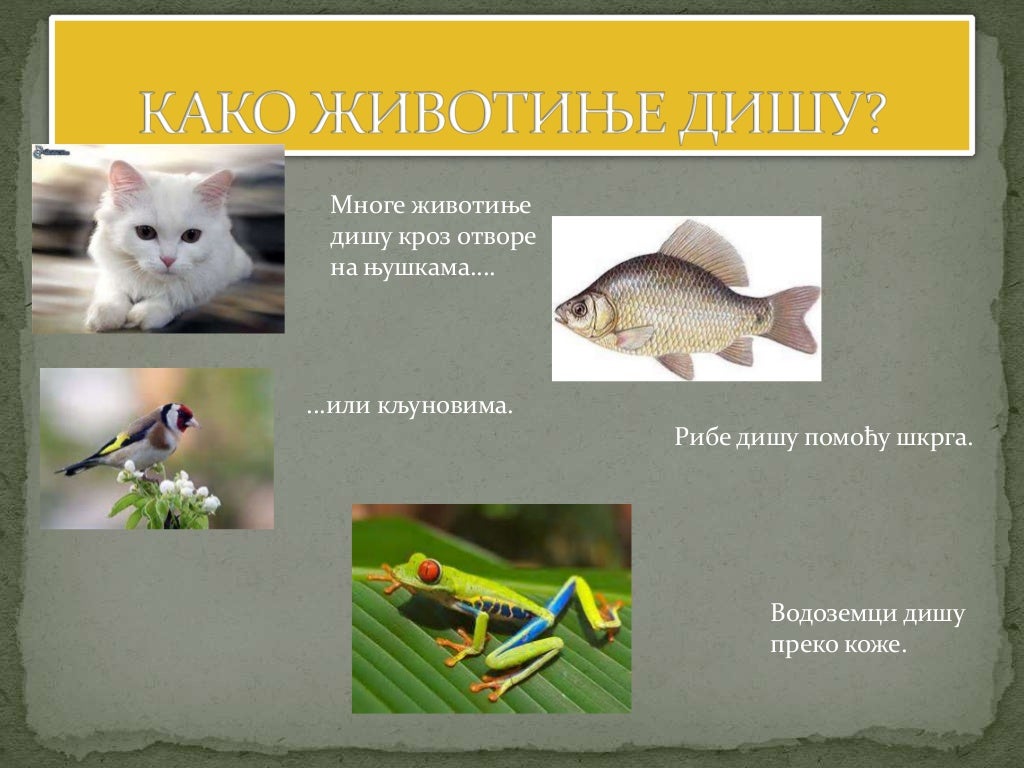 КАКО ЖИВОТИЊЕ ДИШУ?

Многе животиње дишу кроз отворе на њушкама....

...или кљуновима.

Рибе дишу помоћу шкрга.

Водоземци дишу преко коже.